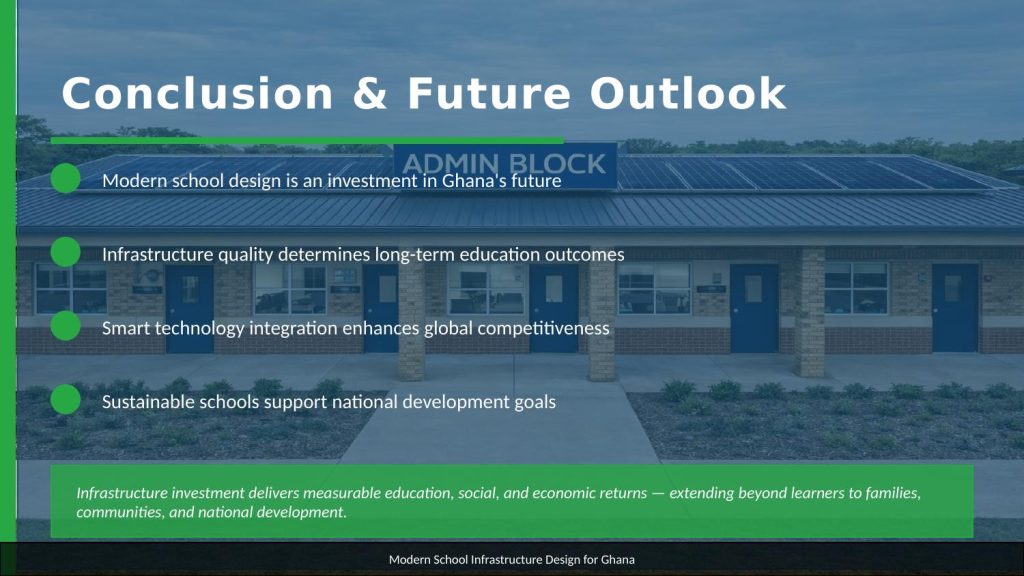 Conclusion & Future Outlook

ADMIN BLOCK

Modern school design is an investment in Ghana's future

Infrastructure quality determines long-term education outcomes

Smart technology integration enhances global competitiveness

Sustainable schools support national development goals

Infrastructure investment delivers measurable education, social, and economic returns — extending beyond learners to families, communities, and national development.

Modern School Infrastructure Design for Ghana